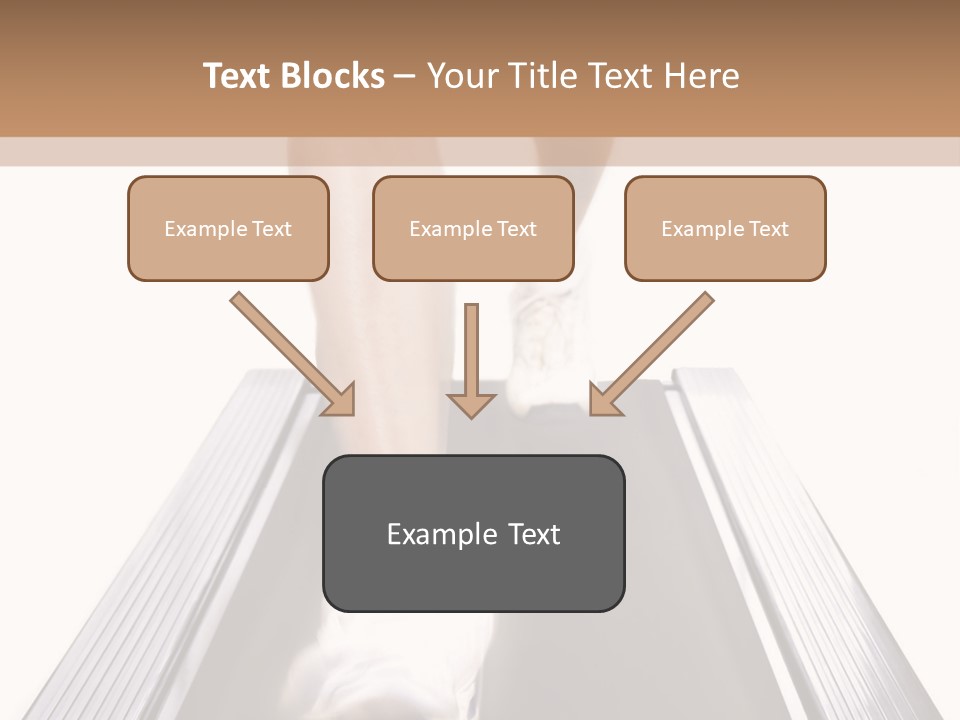 Text Blocks – Your Title Text Here

Example Text

Example Text

Example Text

Example Text